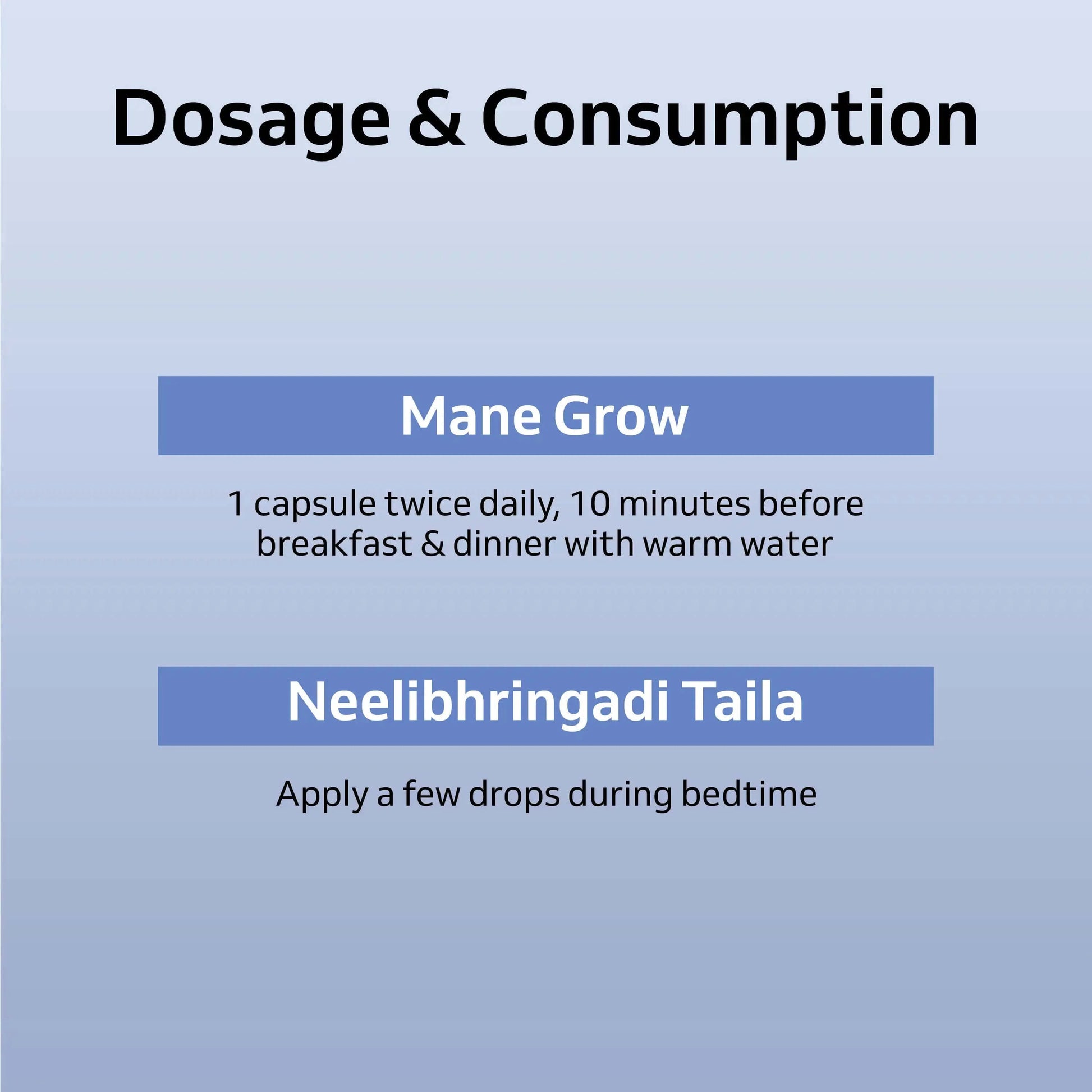 Dosage & Consumption

Mane Grow

1 capsule twice daily, 10 minutes before breakfast & dinner with warm water

Neelibhringadi Taila

Apply a few drops during bedtime